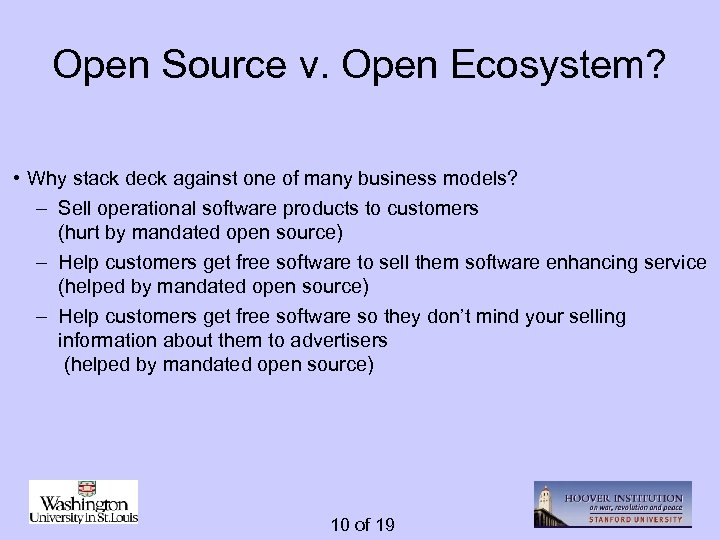 Open Source v. Open Ecosystem?

• Why stack deck against one of many business models?

– Sell operational software products to customers (hurt by mandated open source)

– Help customers get free software to sell them software enhancing service (helped by mandated open source)

– Help customers get free software so they don't mind your selling information about them to advertisers (helped by mandated open source)

Washington University in St.Louis

10 of 19

HOOVER INSTITUTION
on war, revolution and peace
STANFORD UNIVERSITY